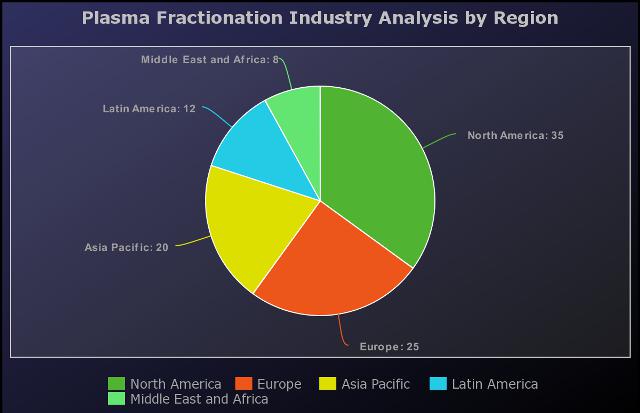 Plasma Fractionation Industry Analysis by Region

Middle East and Africa: 8

Latin America: 12

North America: 35

Asia Pacific: 20

Europe: 25

North America
Europe
Asia Pacific
Latin America
Middle East and Africa